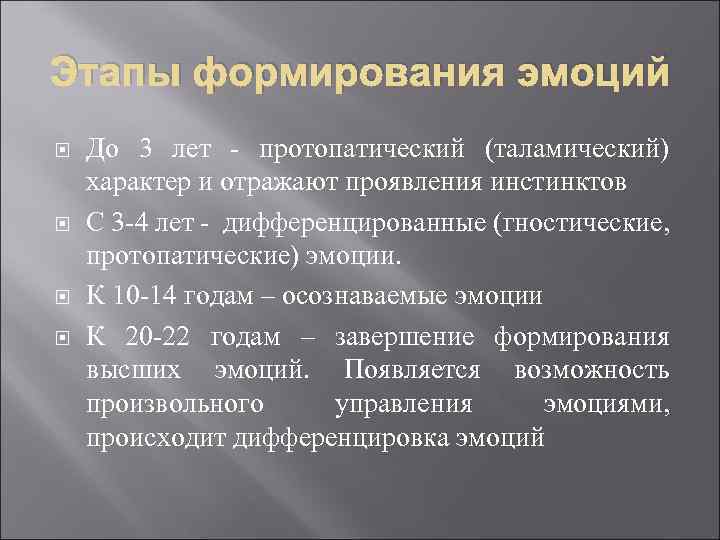 Этапы формирования эмоций

До 3 лет - протопатический (таламический) характер и отражают проявления инстинктов

С 3-4 лет - дифференцированные (гностические, протопатические) эмоции.

К 10-14 годам – осознаваемые эмоции

К 20-22 годам – завершение формирования высших эмоций. Появляется возможность произвольного управления эмоциями, происходит дифференцировка эмоций